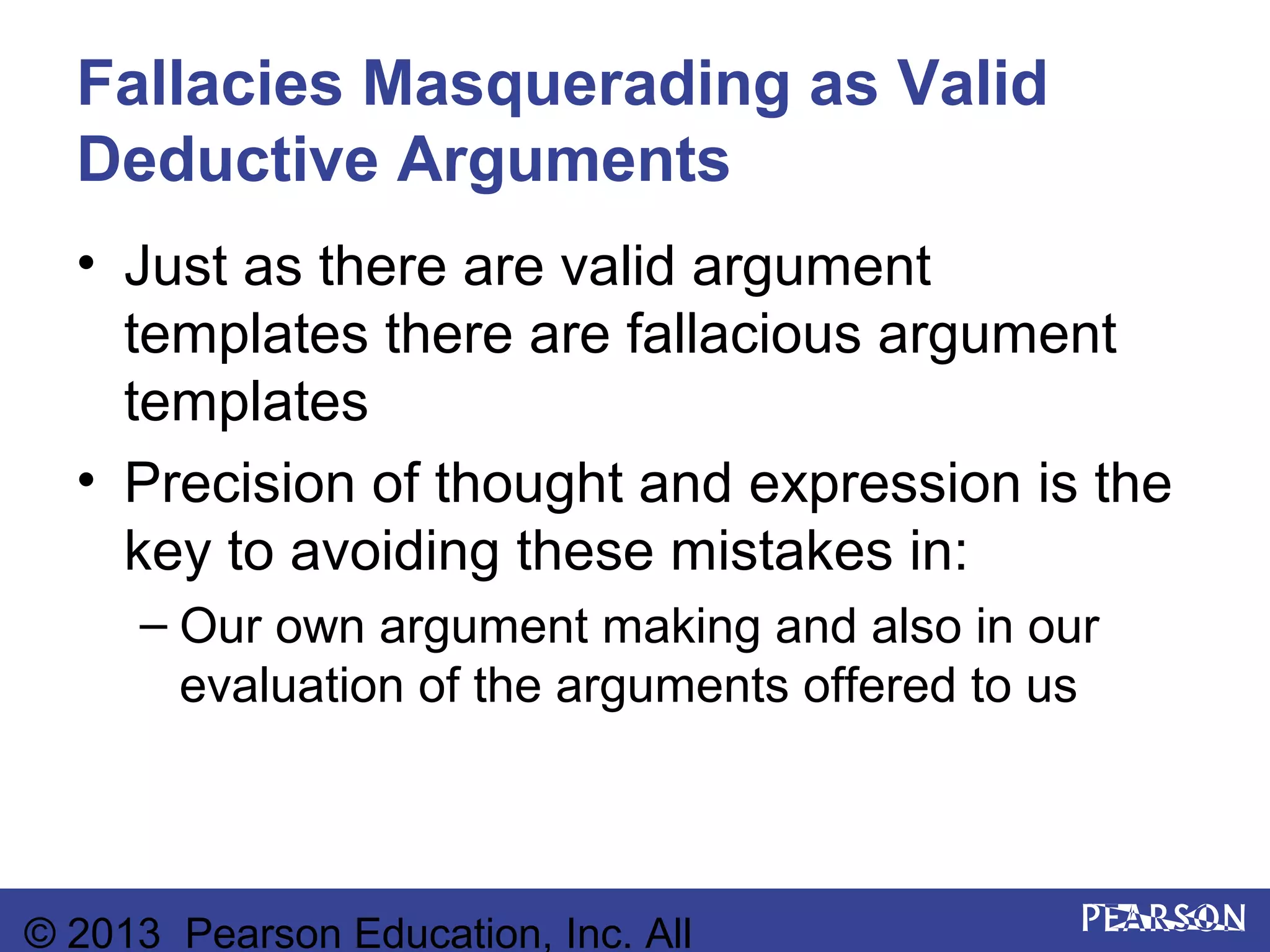 Fallacies Masquerading as Valid Deductive Arguments

• Just as there are valid argument templates there are fallacious argument templates

• Precision of thought and expression is the key to avoiding these mistakes in:

– Our own argument making and also in our evaluation of the arguments offered to us

© 2013 Pearson Education, Inc. All

PEARSON